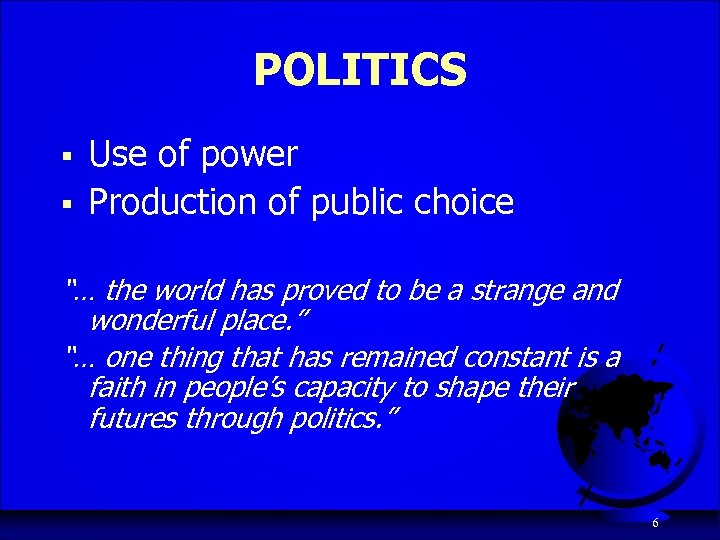 POLITICS

▪ Use of power
▪ Production of public choice

"… the world has proved to be a strange and wonderful place."

"… one thing that has remained constant is a faith in people's capacity to shape their futures through politics."

6